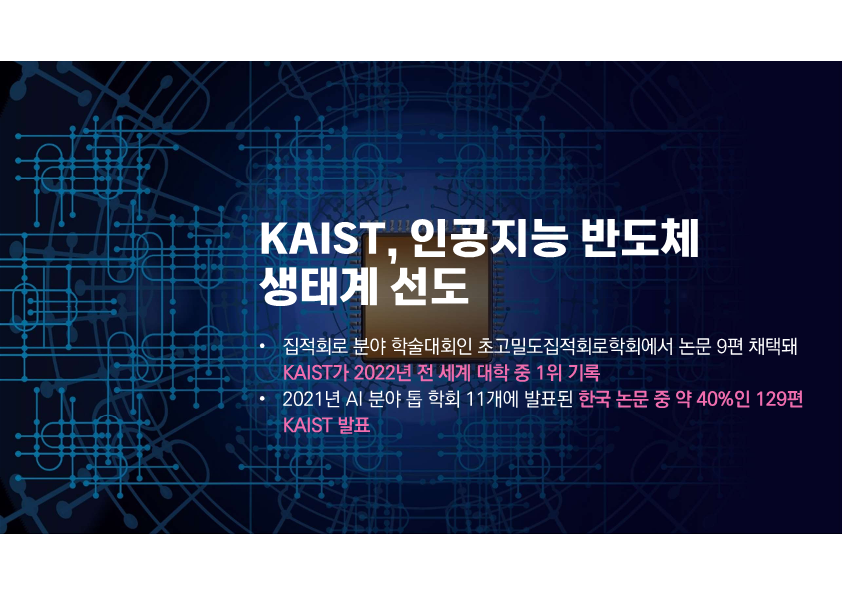 KAIST, 인공지능 반도체 생태계 선도

• 집적회로 분야 학술대회인 초고밀도집적회로학회에서 논문 9편 채택돼 KAIST가 2022년 전 세계 대학 중 1위 기록
• 2021년 AI 분야 톱 학회 11개에 발표된 한국 논문 중 약 40%인 129편 KAIST 발표